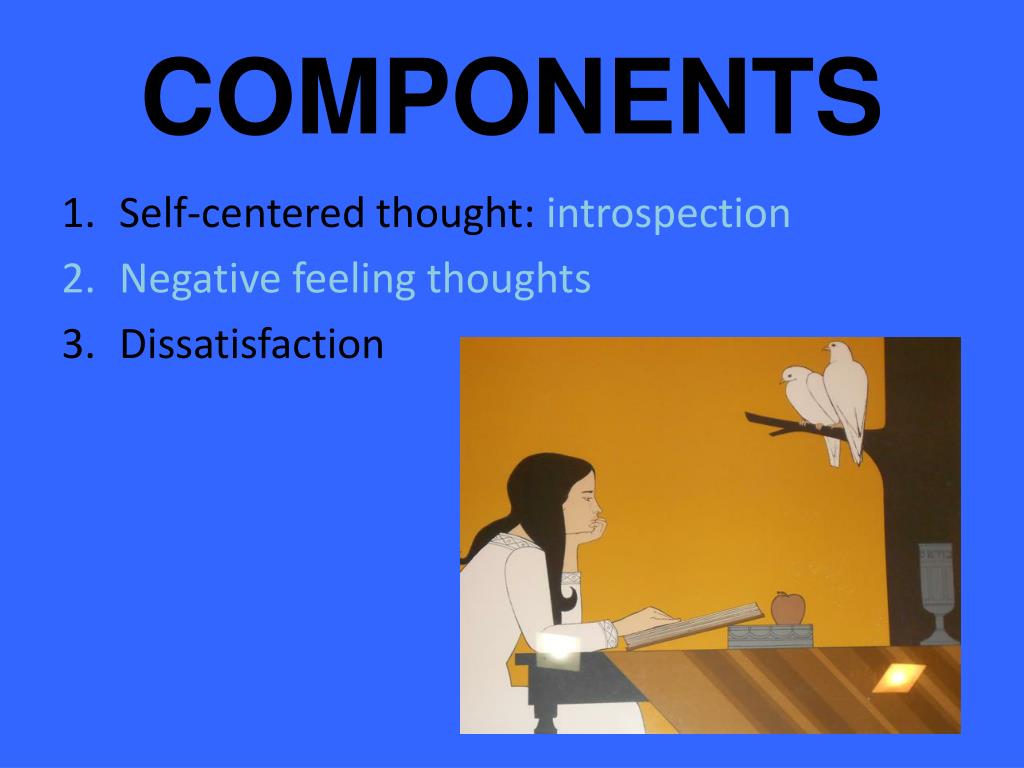 COMPONENTS

1. Self-centered thought: introspection
2. Negative feeling thoughts
3. Dissatisfaction